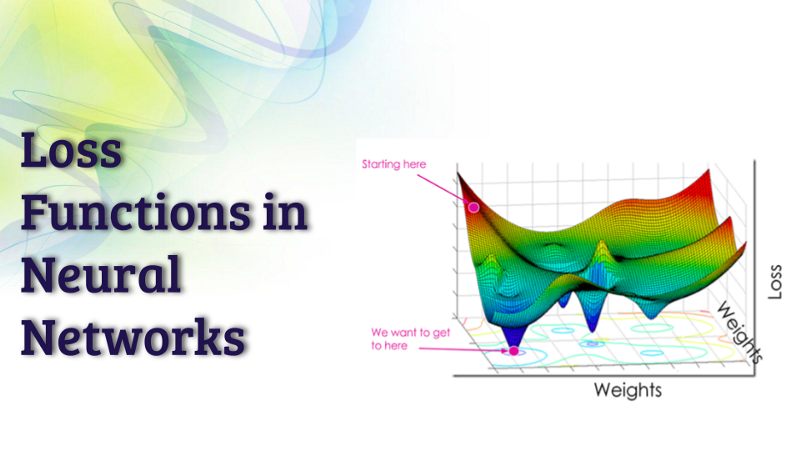 Loss Functions in Neural Networks

Starting here

We want to get to here

Loss

Weights

Weights